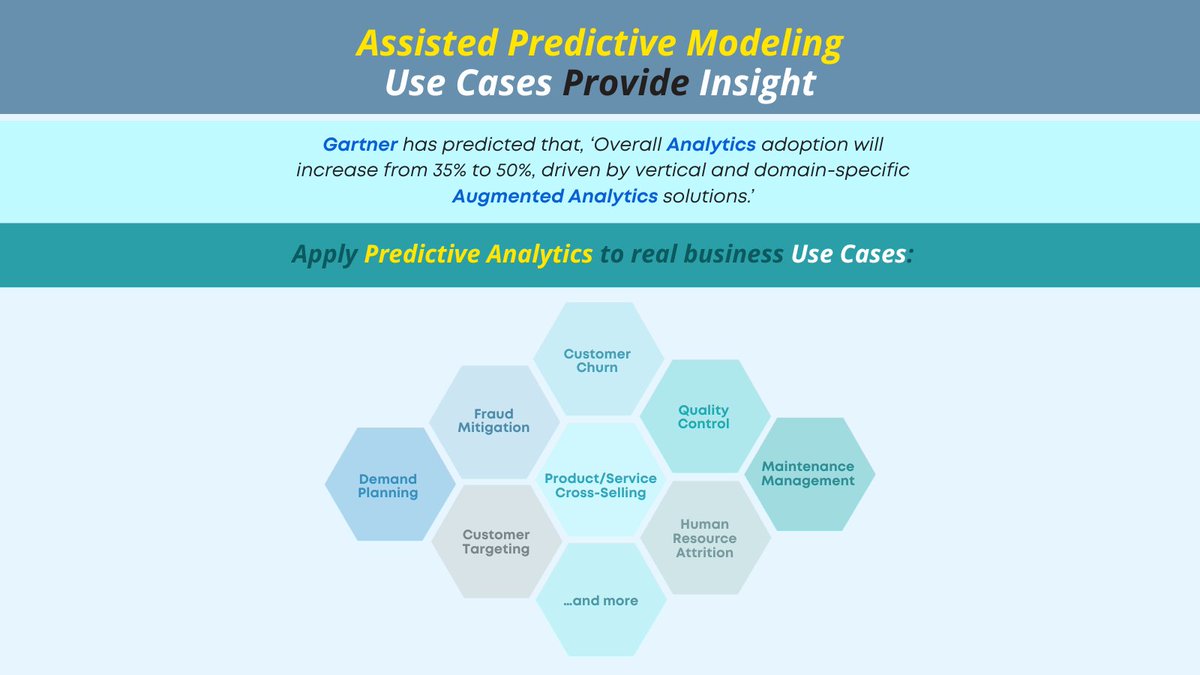 Assisted Predictive Modeling
Use Cases Provide Insight

Gartner has predicted that, 'Overall Analytics adoption will increase from 35% to 50%, driven by vertical and domain-specific Augmented Analytics solutions.'

Apply Predictive Analytics to real business Use Cases:

Customer Churn

Fraud Mitigation

Quality Control

Demand Planning

Product/Service Cross-Selling

Maintenance Management

Customer Targeting

Human Resource Attrition

...and more